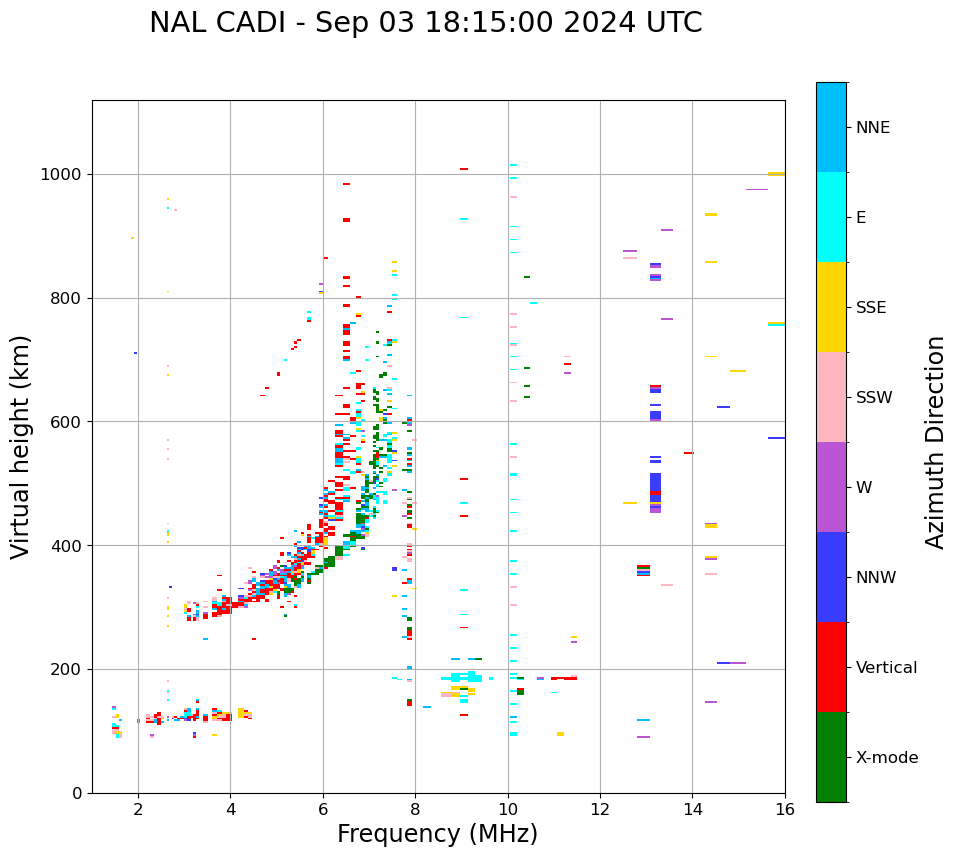 NAL CADI - Sep 03 18:15:00 2024 UTC

Virtual height (km)

1000
800
600
400
200
0

2
4
6
8
10
12
14
16

Frequency (MHz)

NNE
E
SSE
SSW
W
NNW
Vertical
X-mode

Azimuth Direction